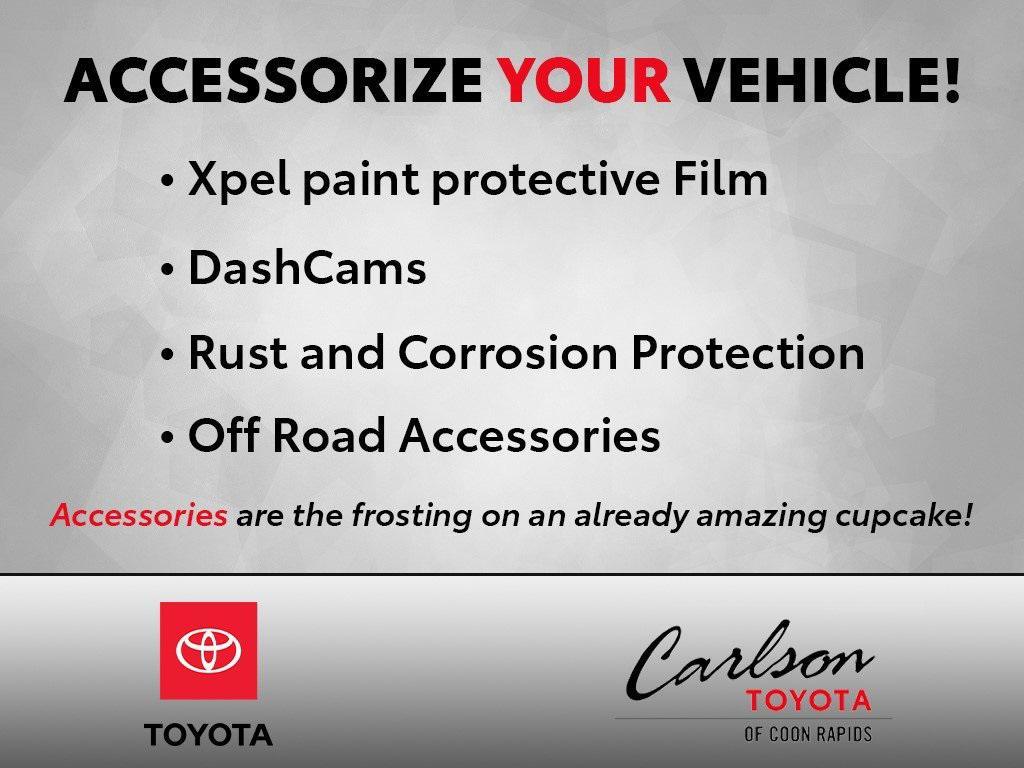 ACCESSORIZE YOUR VEHICLE!

• Xpel paint protective Film

• DashCams

• Rust and Corrosion Protection

• Off Road Accessories

Accessories are the frosting on an already amazing cupcake!

TOYOTA

Carlson
TOYOTA
OF COON RAPIDS